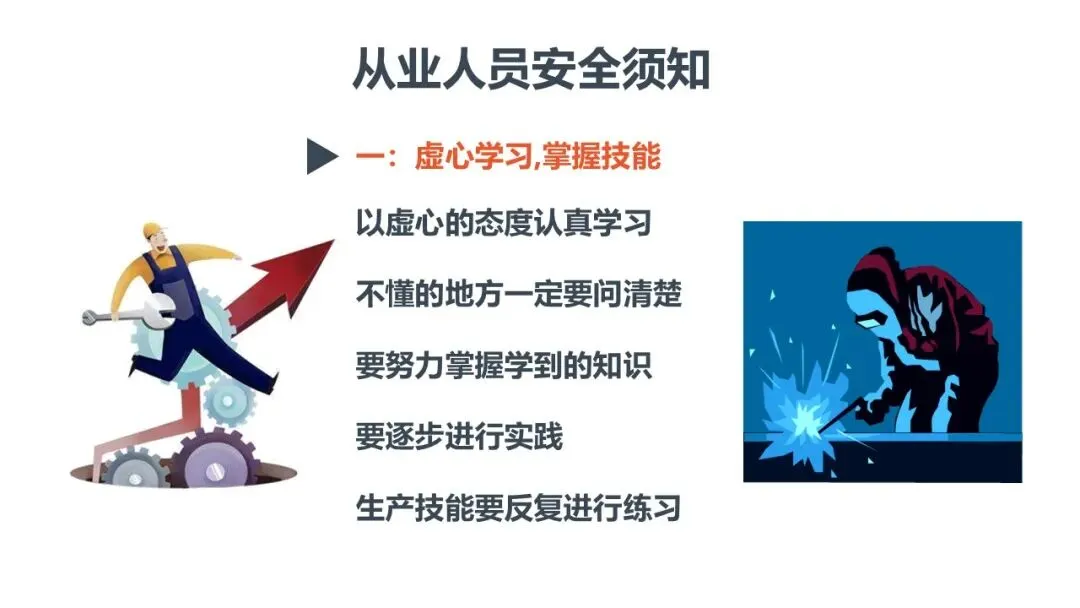 从业人员安全须知

一：虚心学习,掌握技能

以虚心的态度认真学习

不懂的地方一定要问清楚

要努力掌握学到的知识

要逐步进行实践

生产技能要反复进行练习